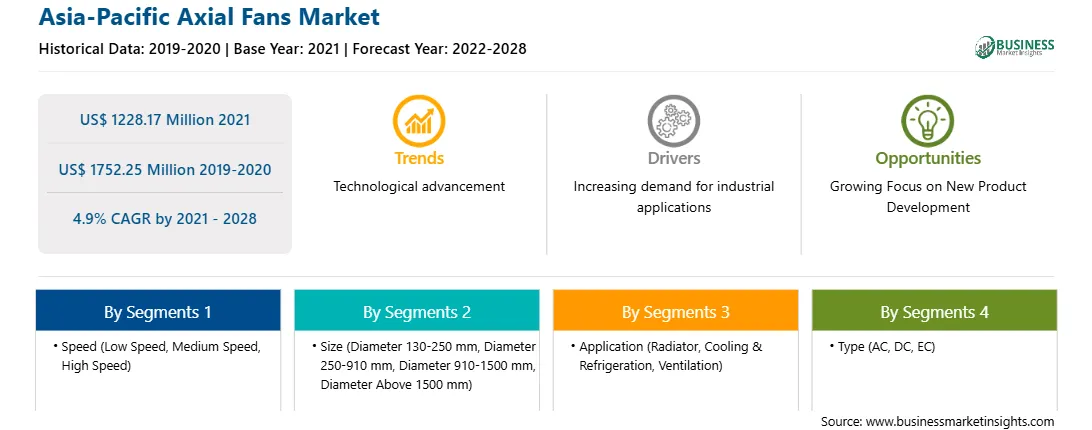 Asia-Pacific Axial Fans Market

Historical Data: 2019-2020 | Base Year: 2021 | Forecast Year: 2022-2028

BUSINESS Market Insights

US$ 1228.17 Million 2021

US$ 1752.25 Million 2019-2020

4.9% CAGR by 2021 - 2028

Trends

Technological advancement

Drivers

Increasing demand for industrial applications

Opportunities

Growing Focus on New Product Development

By Segments 1

• Speed (Low Speed, Medium Speed, High Speed)

By Segments 2

• Size (Diameter 130-250 mm, Diameter 250-910 mm, Diameter 910-1500 mm, Diameter Above 1500 mm)

By Segments 3

• Application (Radiator, Cooling & Refrigeration, Ventilation)

By Segments 4

• Type (AC, DC, EC)

Source: www.businessmarketinsights.com